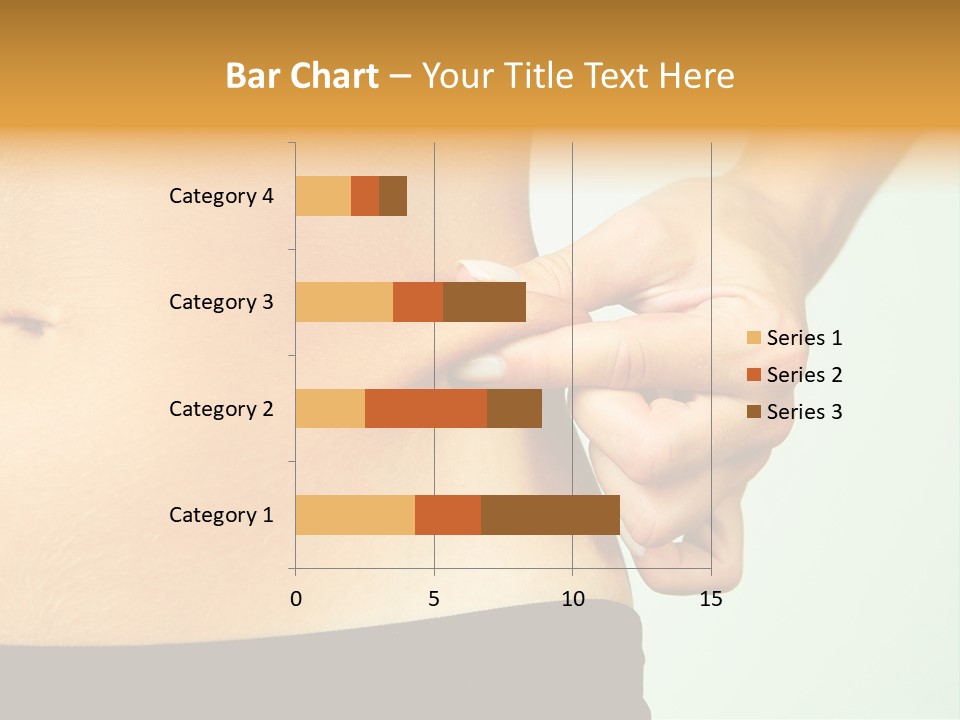 Bar Chart – Your Title Text Here

Category 4
Category 3
Category 2
Category 1

0
5
10
15

Series 1
Series 2
Series 3